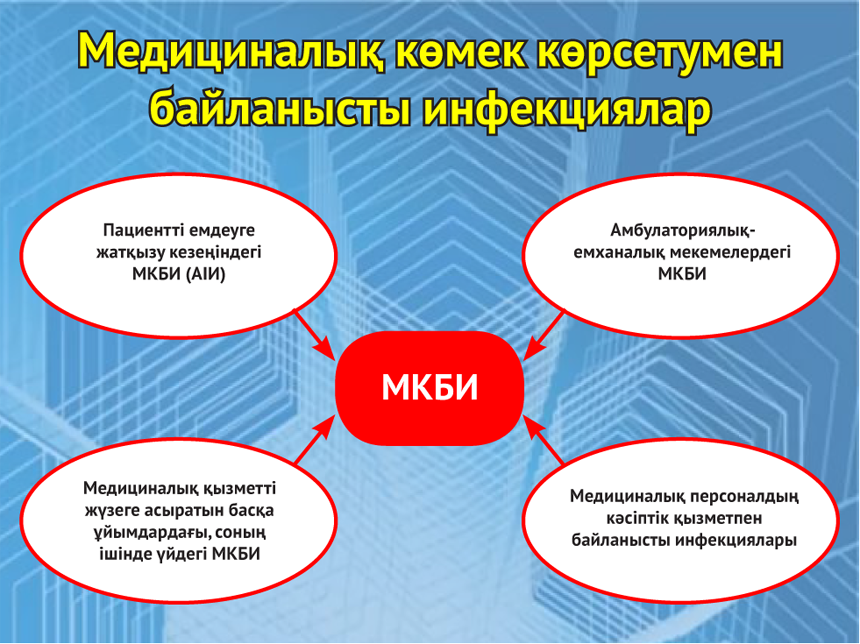 Медициналық көмек көрсетумен байланысты инфекциялар

Пациентті емдеуге жатқызу кезеңіндегі МКБИ (АІИ)

Амбулаториялық-емханалық мекемелердегі МКБИ

МКБИ

Медициналық қызметті жүзеге асыратын басқа ұйымдардағы, соның ішінде үйдегі МКБИ

Медициналық персоналдың кәсіптік қызметпен байланысты инфекциялары